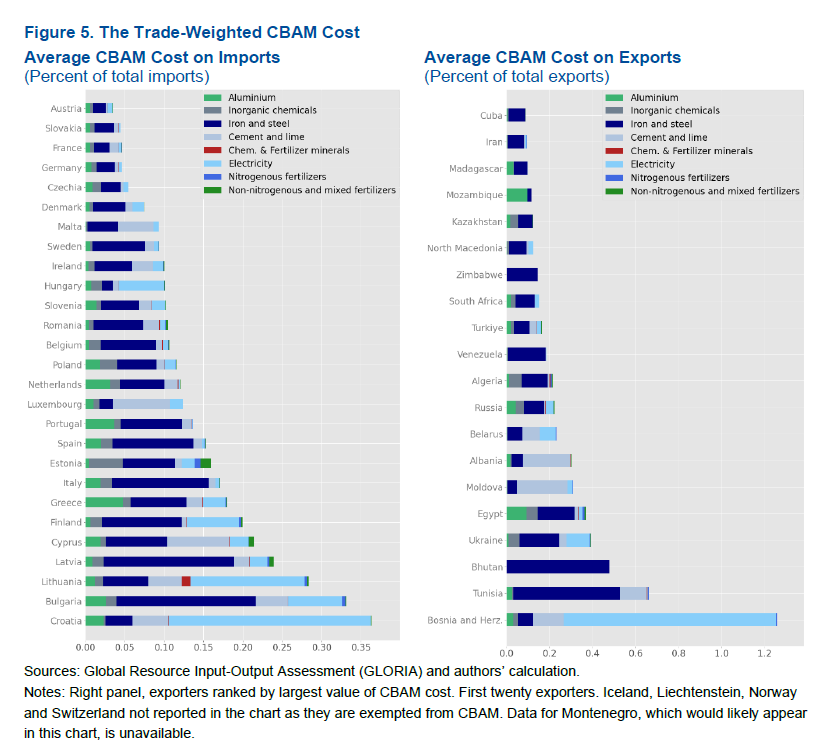 Figure 5. The Trade-Weighted CBAM Cost

Average CBAM Cost on Imports
(Percent of total imports)

Aluminium
Inorganic chemicals
Iron and steel
Cement and lime
Chem. & Fertilizer minerals
Electricity
Nitrogenous fertilizers
Non-nitrogenous and mixed fertilizers

Austria
Slovakia
France
Germany
Czechia
Denmark
Malta
Sweden
Ireland
Hungary
Slovenia
Romania
Belgium
Poland
Netherlands
Luxembourg
Portugal
Spain
Estonia
Italy
Greece
Finland
Cyprus
Latvia
Lithuania
Bulgaria
Croatia

0.00 0.05 0.10 0.15 0.20 0.25 0.30 0.35

Average CBAM Cost on Exports
(Percent of total exports)

Aluminium
Inorganic chemicals
Iron and steel
Cement and lime
Chem. & Fertilizer minerals
Electricity
Nitrogenous fertilizers
Non-nitrogenous and mixed fertilizers

Cuba
Iran
Madagascar
Mozambique
Kazakhstan
North Macedonia
Zimbabwe
South Africa
Turkiye
Venezuela
Algeria
Russia
Belarus
Albania
Moldova
Egypt
Ukraine
Bhutan
Tunisia
Bosnia and Herz.

0.0 0.2 0.4 0.6 0.8 1.0 1.2

Sources: Global Resource Input-Output Assessment (GLORIA) and authors' calculation.
Notes: Right panel, exporters ranked by largest value of CBAM cost. First twenty exporters. Iceland, Liechtenstein, Norway and Switzerland not reported in the chart as they are exempted from CBAM. Data for Montenegro, which would likely appear in this chart, is unavailable.